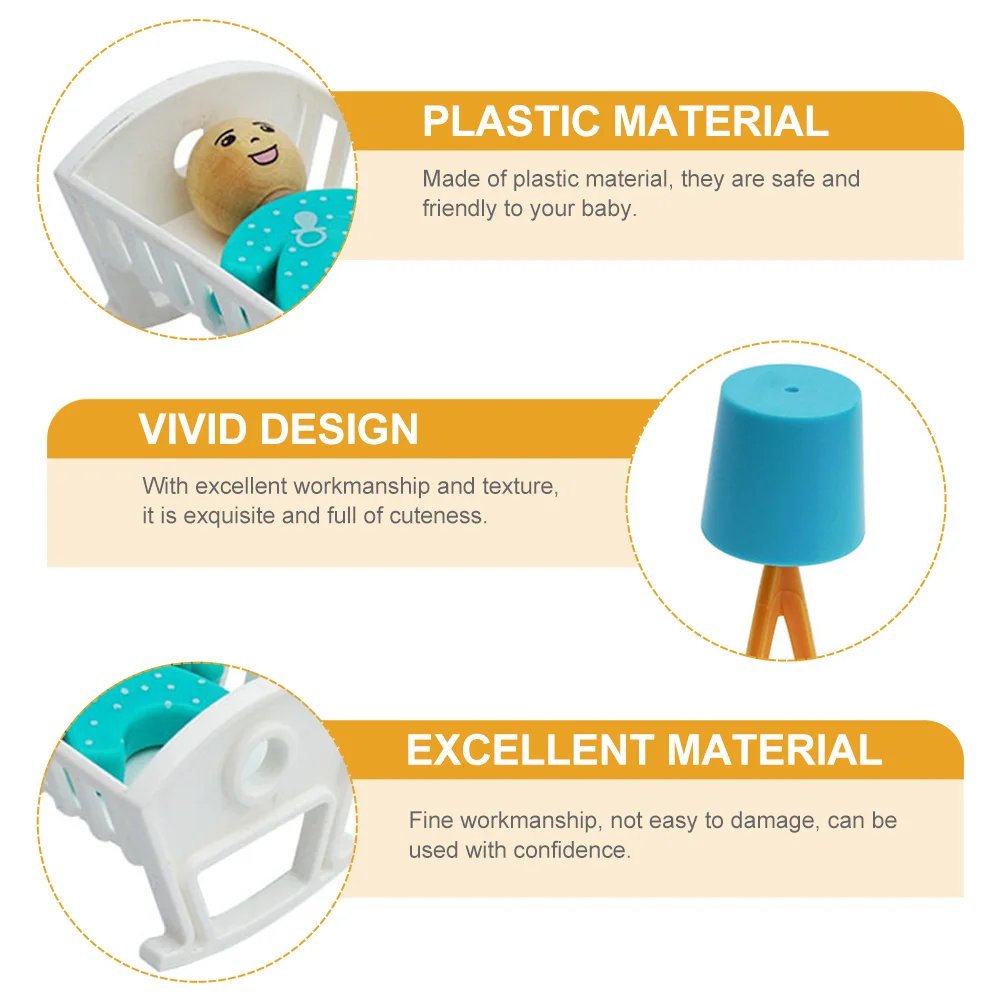 PLASTIC MATERIAL

Made of plastic material, they are safe and friendly to your baby.

VIVID DESIGN

With excellent workmanship and texture, it is exquisite and full of cuteness.

EXCELLENT MATERIAL

Fine workmanship, not easy to damage, can be used with confidence.